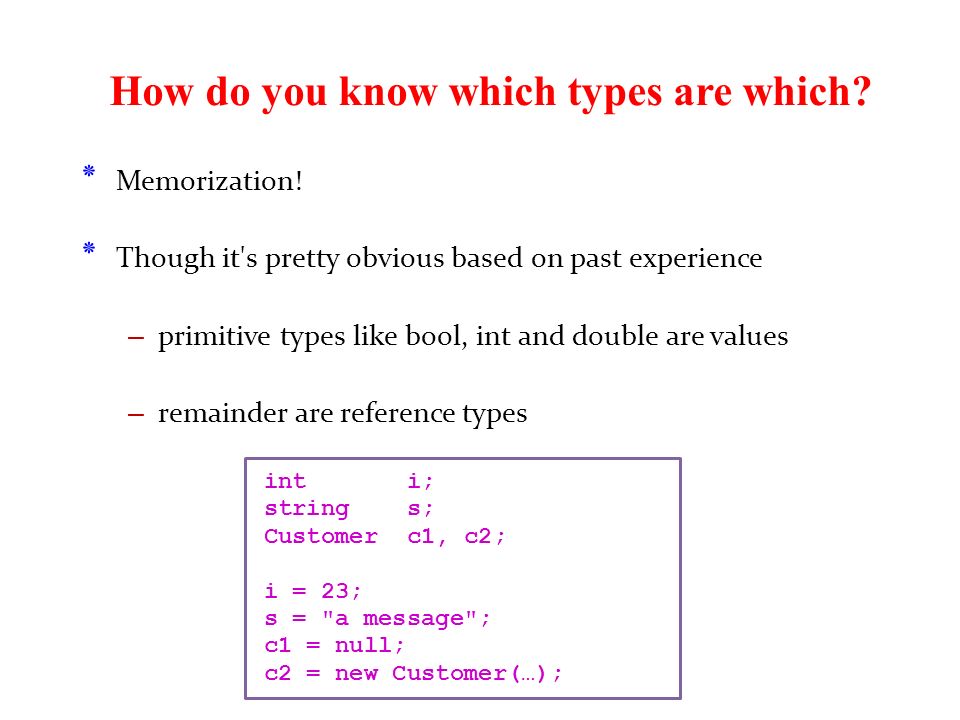 How do you know which types are which?

* Memorization!

* Though it's pretty obvious based on past experience

– primitive types like bool, int and double are values

– remainder are reference types

int i;
string s;
Customer c1, c2;

i = 23;
s = "a message";
c1 = null;
c2 = new Customer(…);